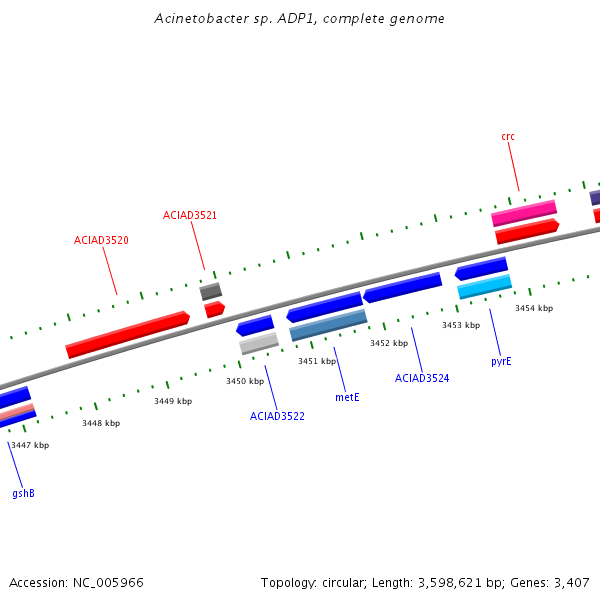 Acinetobacter sp. ADP1, complete genome

crc

ACIAD3521

ACIAD3520

3454 kbp

3453 kbp

3452 kbp

3451 kbp

3450 kbp

3449 kbp

3448 kbp

3447 kbp

pyrE

ACIAD3524

metE

ACIAD3522

gshB

Accession: NC_005966

Topology: circular; Length: 3,598,621 bp; Genes: 3,407